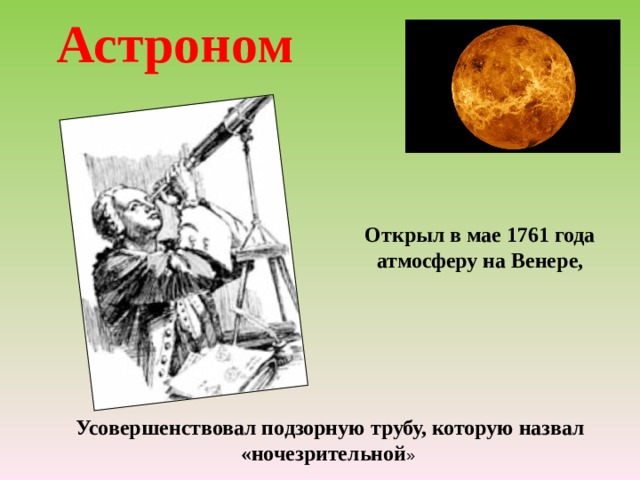 Астроном

Открыл в мае 1761 года атмосферу на Венере,

Усовершенствовал подзорную трубу, которую назвал «ночезрительной»